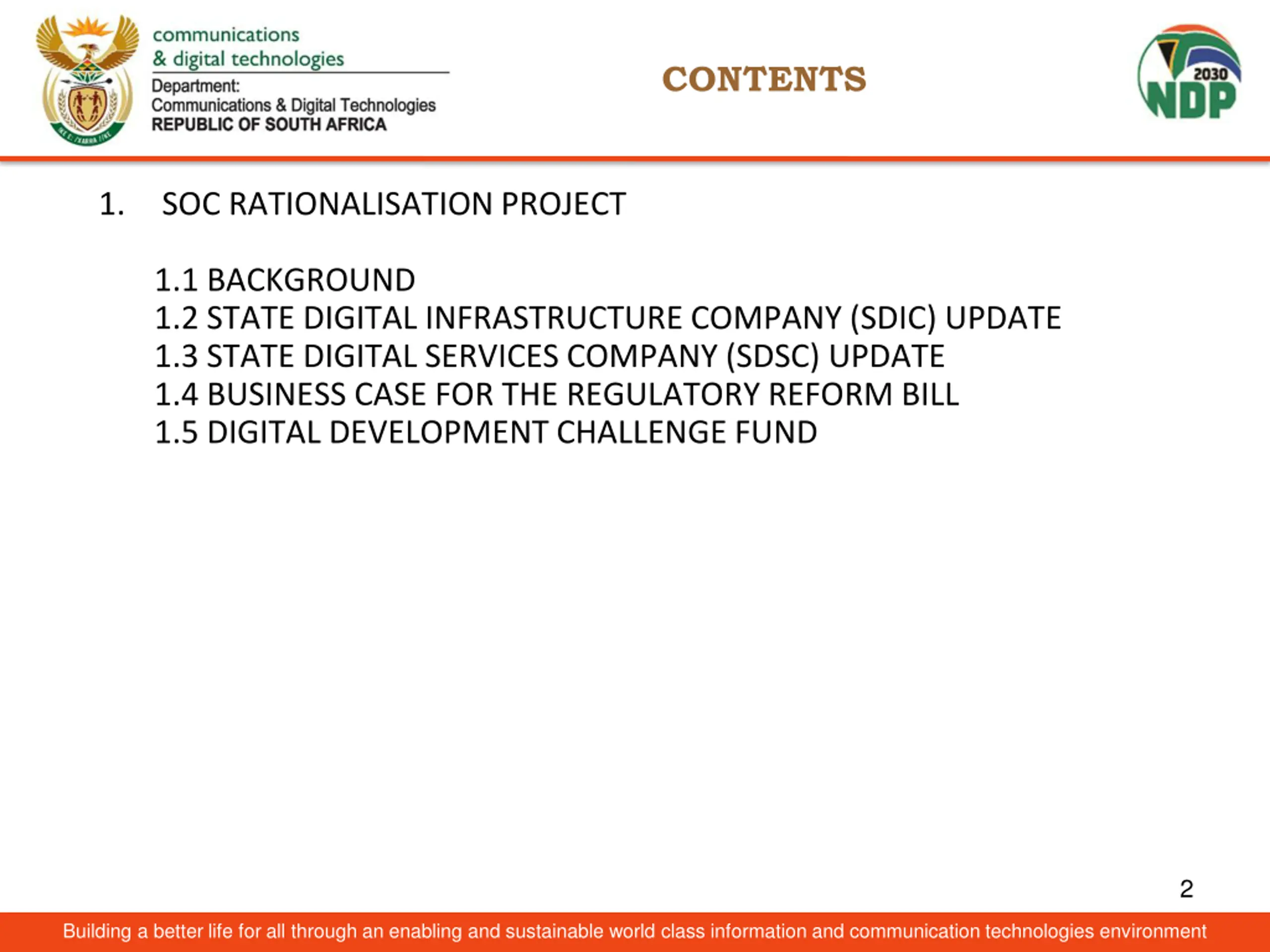 communications
& digital technologies
Department:
Communications & Digital Technologies
REPUBLIC OF SOUTH AFRICA

CONTENTS

2030 NDP

1. SOC RATIONALISATION PROJECT

1.1 BACKGROUND
1.2 STATE DIGITAL INFRASTRUCTURE COMPANY (SDIC) UPDATE
1.3 STATE DIGITAL SERVICES COMPANY (SDSC) UPDATE
1.4 BUSINESS CASE FOR THE REGULATORY REFORM BILL
1.5 DIGITAL DEVELOPMENT CHALLENGE FUND

2

Building a better life for all through an enabling and sustainable world class information and communication technologies environment